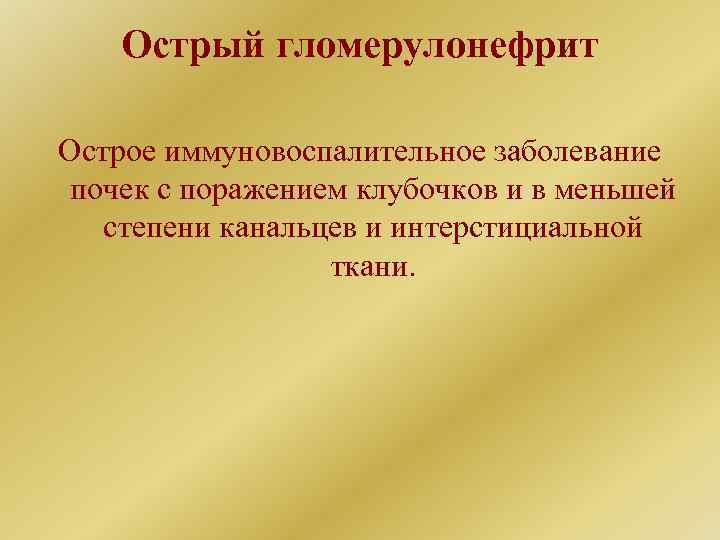 Острый гломерулонефрит

Острое иммуновоспалительное заболевание почек с поражением клубочков и в меньшей степени канальцев и интерстициальной ткани.